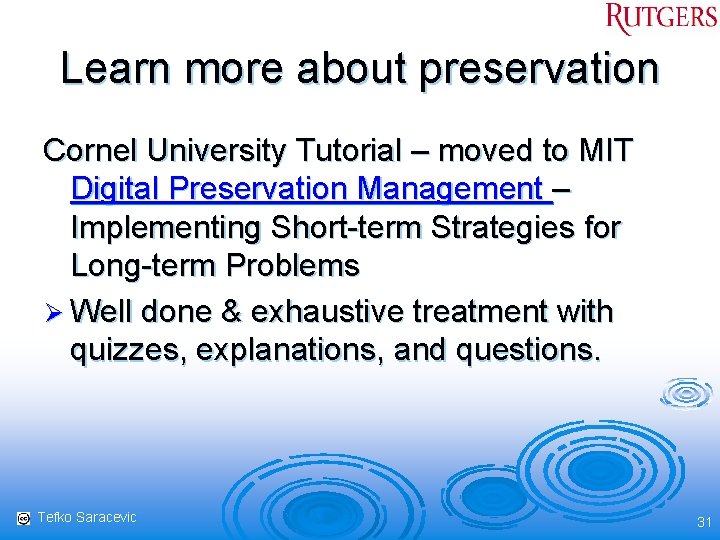 RUTGERS

Learn more about preservation

Cornel University Tutorial – moved to MIT Digital Preservation Management – Implementing Short-term Strategies for Long-term Problems

➢ Well done & exhaustive treatment with quizzes, explanations, and questions.

Tefko Saracevic

31